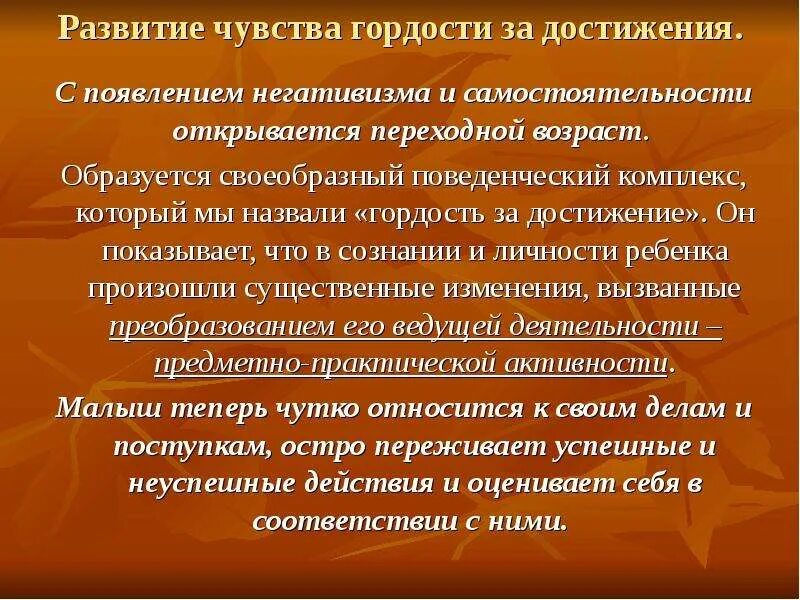 Развитие чувства гордости за достижения.

С появлением негативизма и самостоятельности открывается переходной возраст.

Образуется своеобразный поведенческий комплекс, который мы назвали «гордость за достижение». Он показывает, что в сознании и личности ребенка произошли существенные изменения, вызванные преобразованием его ведущей деятельности – предметно-практической активности.

Малыш теперь чутко относится к своим делам и поступкам, остро переживает успешные и неуспешные действия и оценивает себя в соответствии с ними.